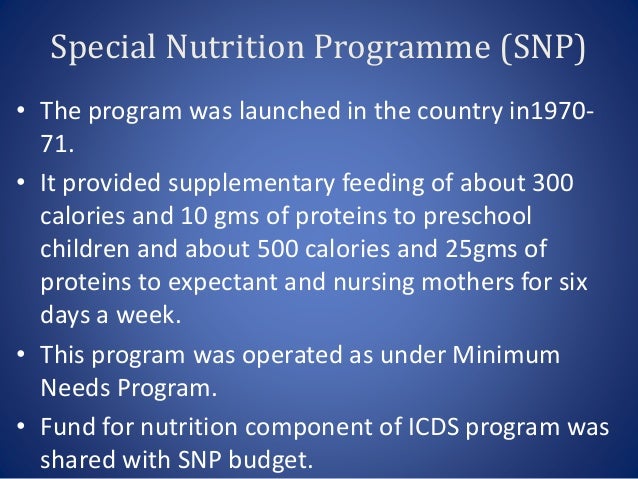 Special Nutrition Programme (SNP)

• The program was launched in the country in1970-71.

• It provided supplementary feeding of about 300 calories and 10 gms of proteins to preschool children and about 500 calories and 25gms of proteins to expectant and nursing mothers for six days a week.

• This program was operated as under Minimum Needs Program.

• Fund for nutrition component of ICDS program was shared with SNP budget.